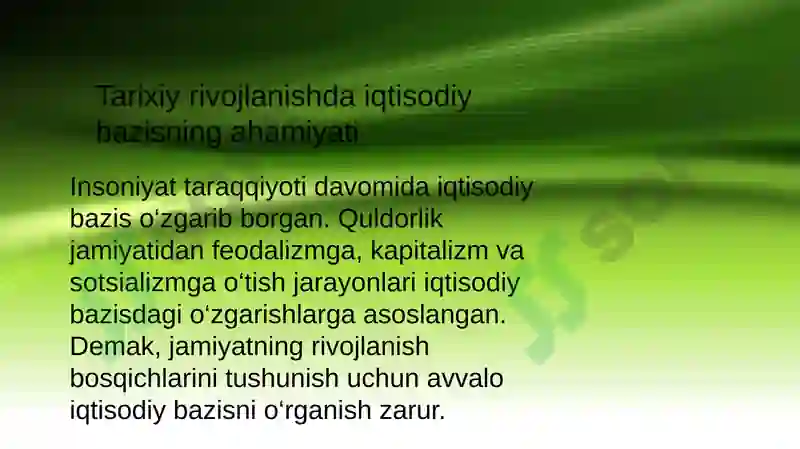 Tarixiy rivojlanishda iqtisodiy bazisning ahamiyati

Insoniyat taraqqiyoti davomida iqtisodiy bazis oʻzgarib borgan. Quldorlik jamiyatidan feodalizmga, kapitalizm va sotsializmga oʻtish jarayonlari iqtisodiy bazisdagi oʻzgarishlarga asoslangan. Demak, jamiyatning rivojlanish bosqichlarini tushunish uchun avvalo iqtisodiy bazisni oʻrganish zarur.